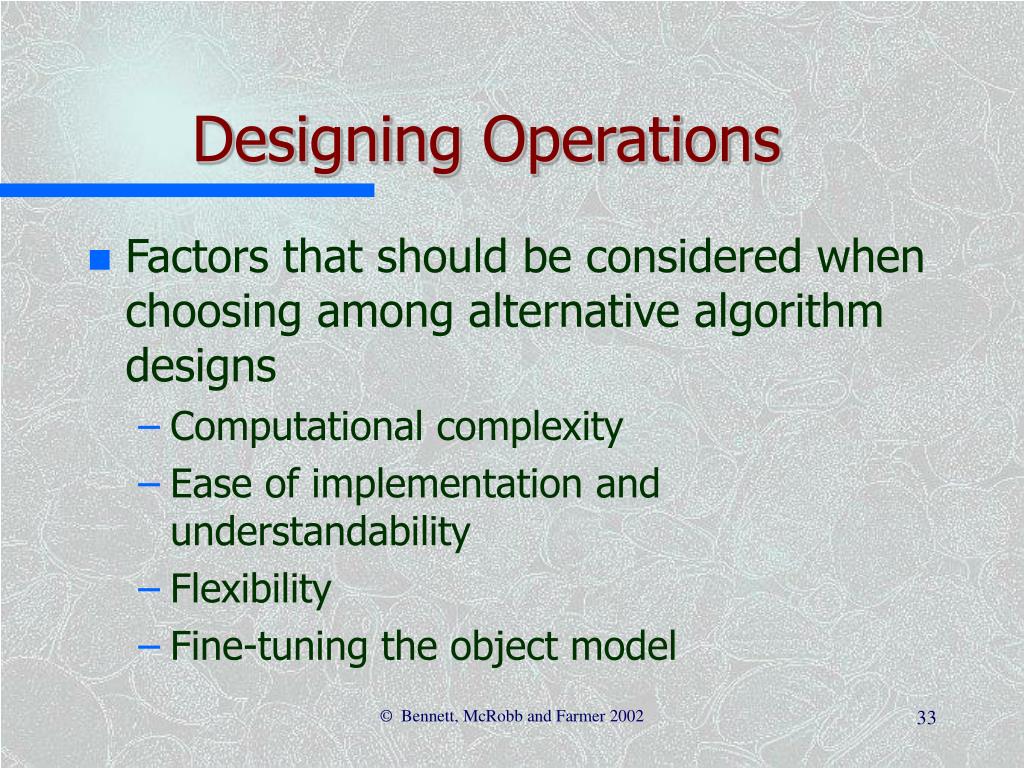 Designing Operations

Factors that should be considered when choosing among alternative algorithm designs
– Computational complexity
– Ease of implementation and understandability
– Flexibility
– Fine-tuning the object model

© Bennett, McRobb and Farmer 2002

33